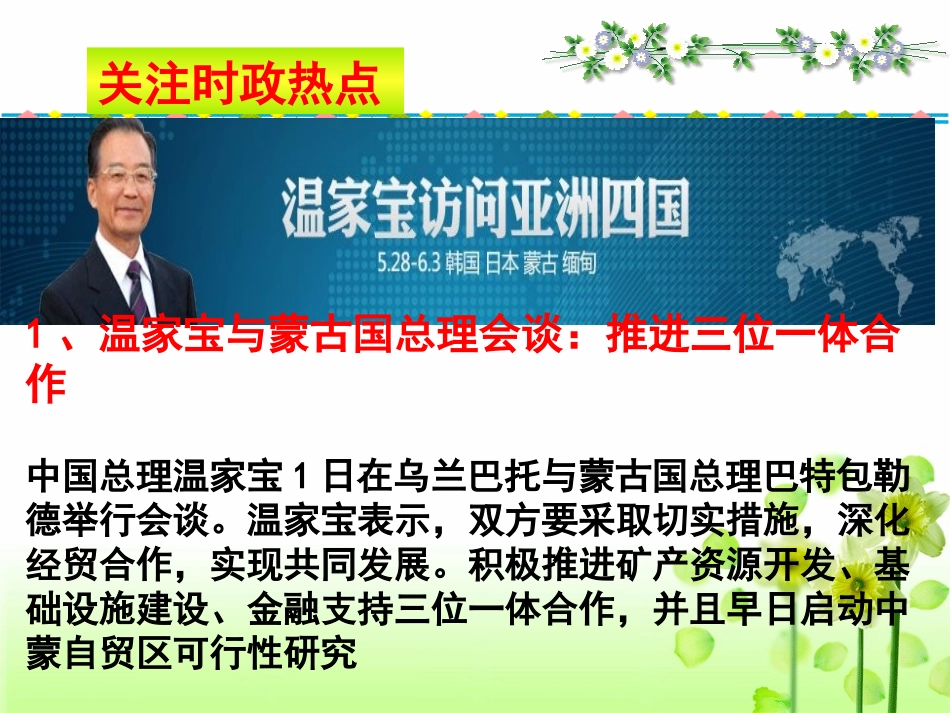 关注时政热点

温家宝访问亚洲四国

5.28-6.3 韩国 日本 蒙古 缅甸

1 、温家宝与蒙古国总理会谈：推进三位一体合作

中国总理温家宝 1 日在乌兰巴托与蒙古国总理巴特包勒德举行会谈。温家宝表示，双方要采取切实措施，深化经贸合作，实现共同发展。积极推进矿产资源开发、基础设施建设、金融支持三位一体合作，并且早日启动中蒙自贸区可行性研究